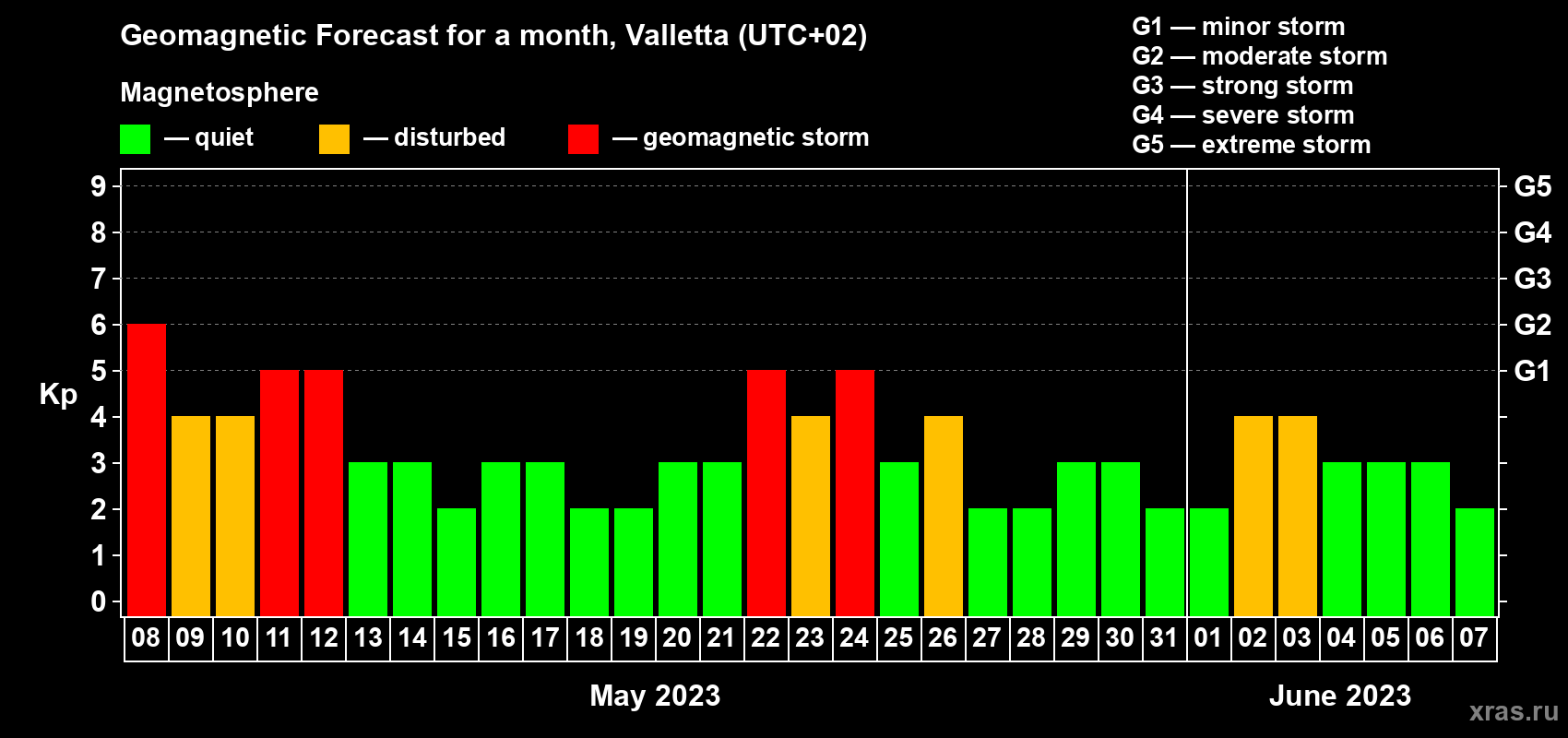 Geomagnetic Forecast for a month, Valletta (UTC+02)

Magnetosphere

— quiet — disturbed — geomagnetic storm

G1 — minor storm
G2 — moderate storm
G3 — strong storm
G4 — severe storm
G5 — extreme storm

Kp

9
8
7
6
5
4
3
2
1
0

G5
G4
G3
G2
G1

08 09 10 11 12 13 14 15 16 17 18 19 20 21 22 23 24 25 26 27 28 29 30 31 01 02 03 04 05 06 07

May 2023

June 2023

xras.ru